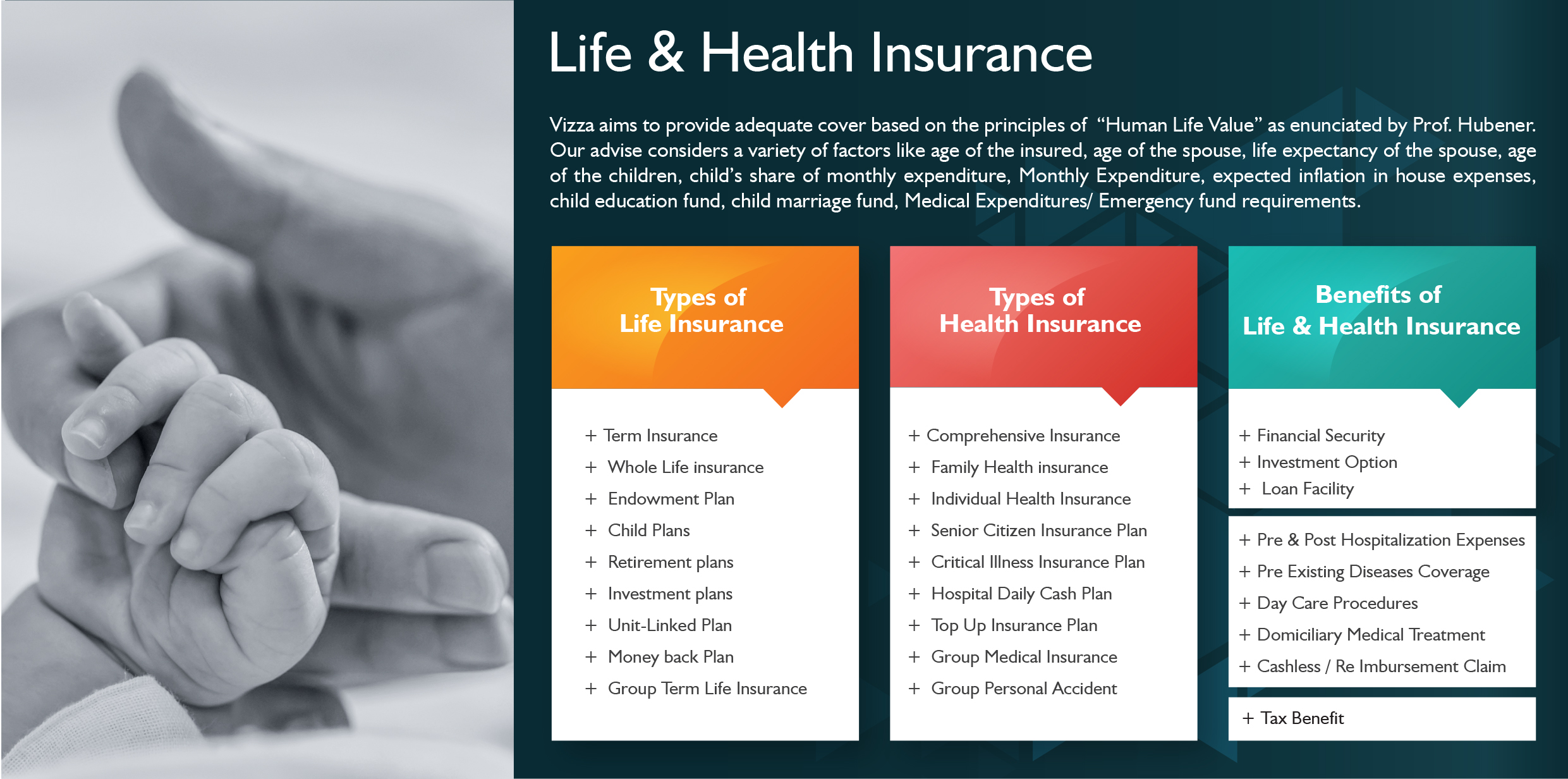 Life & Health Insurance

Vizza aims to provide adequate cover based on the principles of "Human Life Value" as enunciated by Prof. Hubener. Our advise considers a variety of factors like age of the insured, age of the spouse, life expectancy of the spouse, age of the children, child's share of monthly expenditure, Monthly Expenditure, expected inflation in house expenses, child education fund, child marriage fund, Medical Expenditures/ Emergency fund requirements.

Types of Life Insurance

+ Term Insurance
+ Whole Life insurance
+ Endowment Plan
+ Child Plans
+ Retirement plans
+ Investment plans
+ Unit-Linked Plan
+ Money back Plan
+ Group Term Life Insurance

Types of Health Insurance

+ Comprehensive Insurance
+ Family Health insurance
+ Individual Health Insurance
+ Senior Citizen Insurance Plan
+ Critical Illness Insurance Plan
+ Hospital Daily Cash Plan
+ Top Up Insurance Plan
+ Group Medical Insurance
+ Group Personal Accident

Benefits of Life & Health Insurance

+ Financial Security
+ Investment Option
+ Loan Facility

+ Pre & Post Hospitalization Expenses
+ Pre Existing Diseases Coverage
+ Day Care Procedures
+ Domiciliary Medical Treatment
+ Cashless / Re Imbursement Claim

+ Tax Benefit